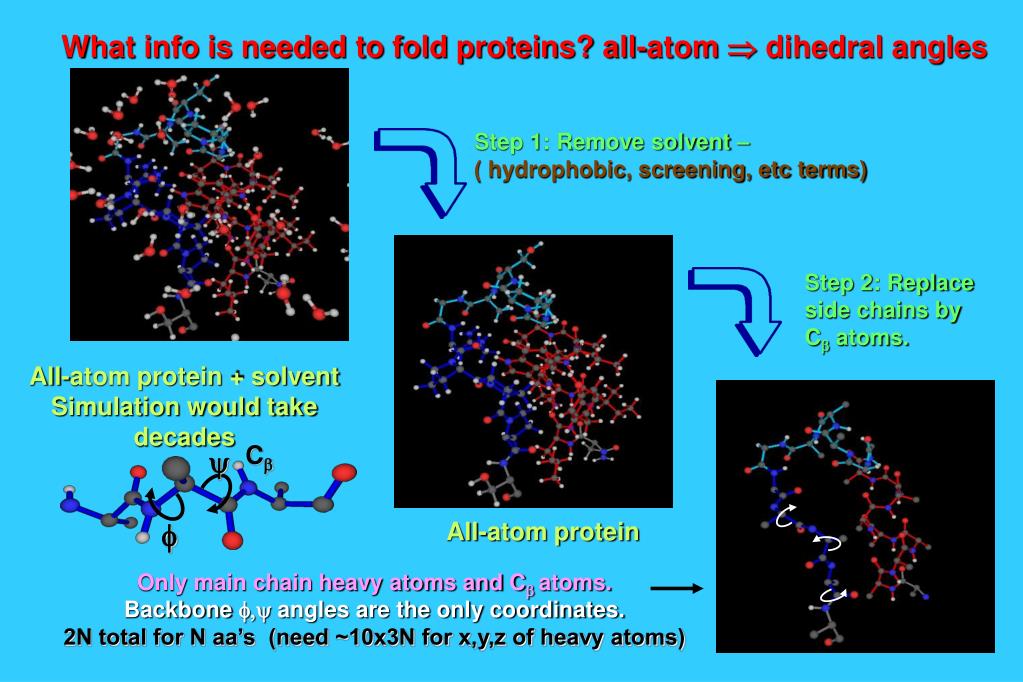 What info is needed to fold proteins? all-atom $\Rightarrow$ dihedral angles

Step 1: Remove solvent –
( hydrophobic, screening, etc terms)

Step 2: Replace side chains by $C_\beta$ atoms.

All-atom protein + solvent
Simulation would take decades

$\psi$ $C_\beta$

$\phi$

All-atom protein

Only main chain heavy atoms and $C_\beta$ atoms.
Backbone $\phi,\psi$ angles are the only coordinates.
2N total for N aa's (need ~10x3N for x,y,z of heavy atoms)